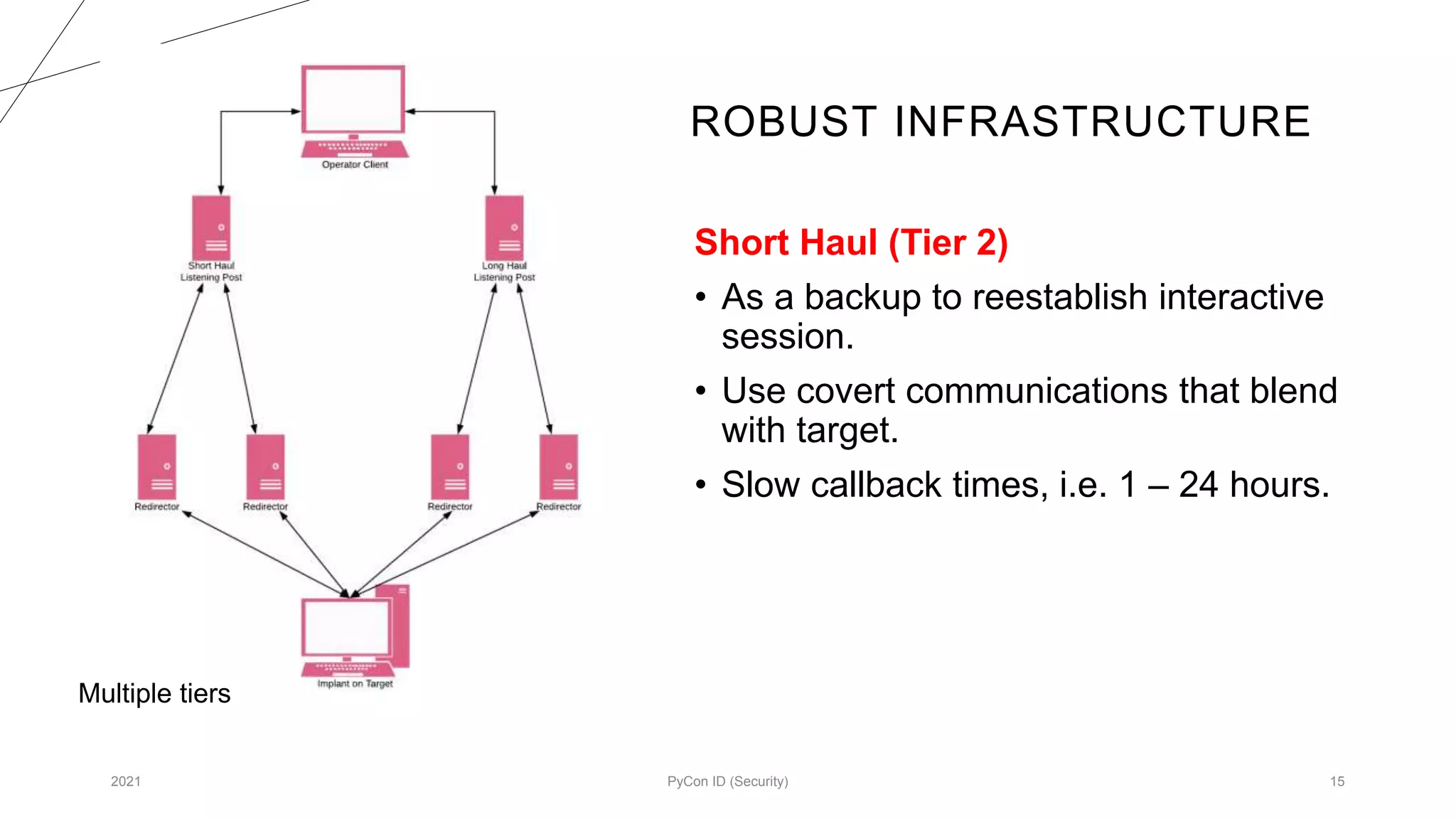 Operator Client

Short Haul Listening Post

Long Haul Listening Post

Redirector

Redirector

Redirector

Redirector

Implant on Target

Multiple tiers

ROBUST INFRASTRUCTURE

Short Haul (Tier 2)

• As a backup to reestablish interactive session.

• Use covert communications that blend with target.

• Slow callback times, i.e. 1 – 24 hours.

2021

PyCon ID (Security)

15